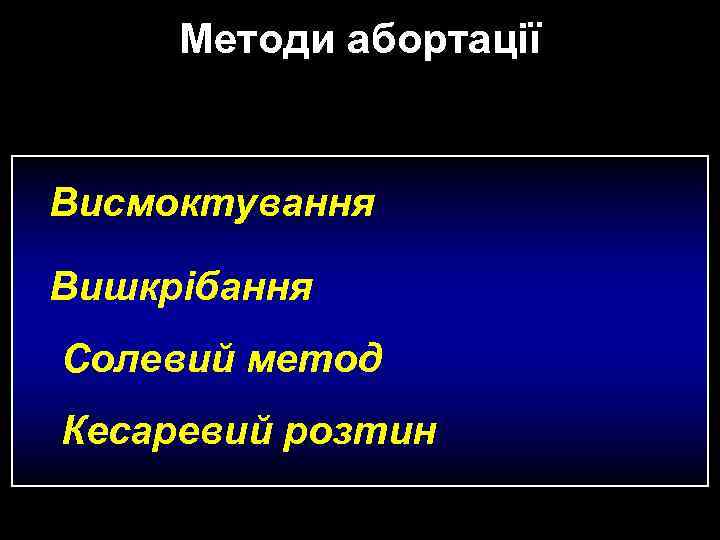 Методи абортації

Висмоктування

Вишкрібання

Солевий метод

Кесаревий розтин